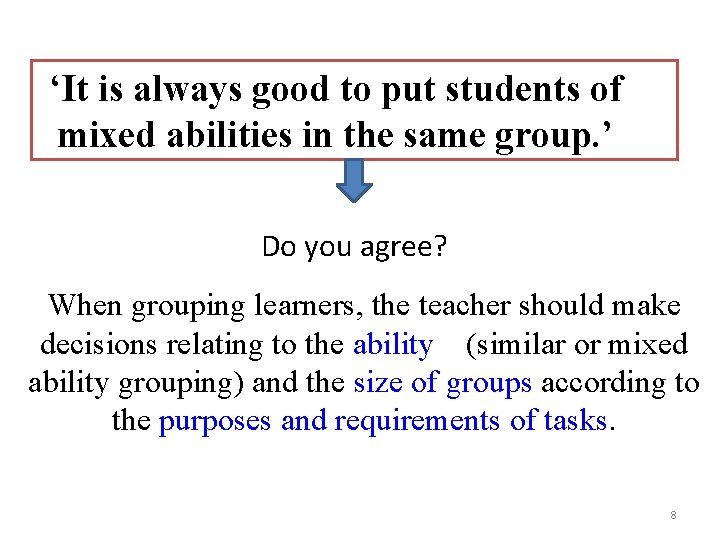 ‘It is always good to put students of mixed abilities in the same group.’

Do you agree?

When grouping learners, the teacher should make decisions relating to the ability (similar or mixed ability grouping) and the size of groups according to the purposes and requirements of tasks.

8